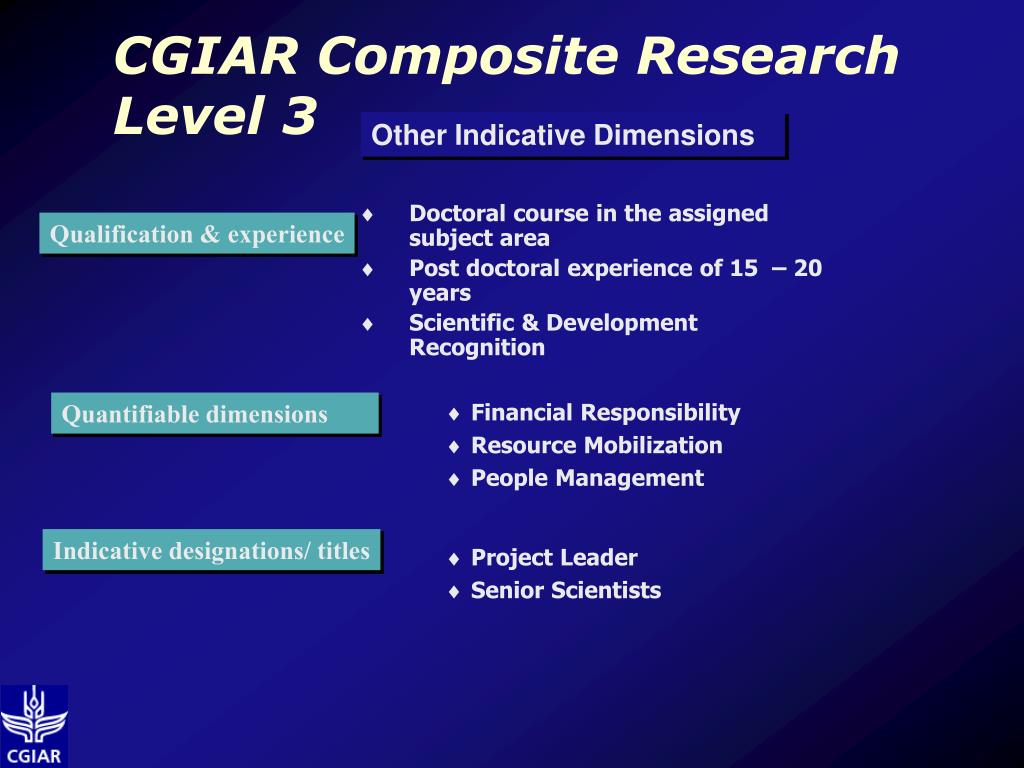 CGIAR Composite Research Level 3

Other Indicative Dimensions

Qualification & experience

♦ Doctoral course in the assigned subject area
♦ Post doctoral experience of 15 – 20 years
♦ Scientific & Development Recognition

Quantifiable dimensions

♦ Financial Responsibility
♦ Resource Mobilization
♦ People Management

Indicative designations/ titles

♦ Project Leader
♦ Senior Scientists

CGIAR